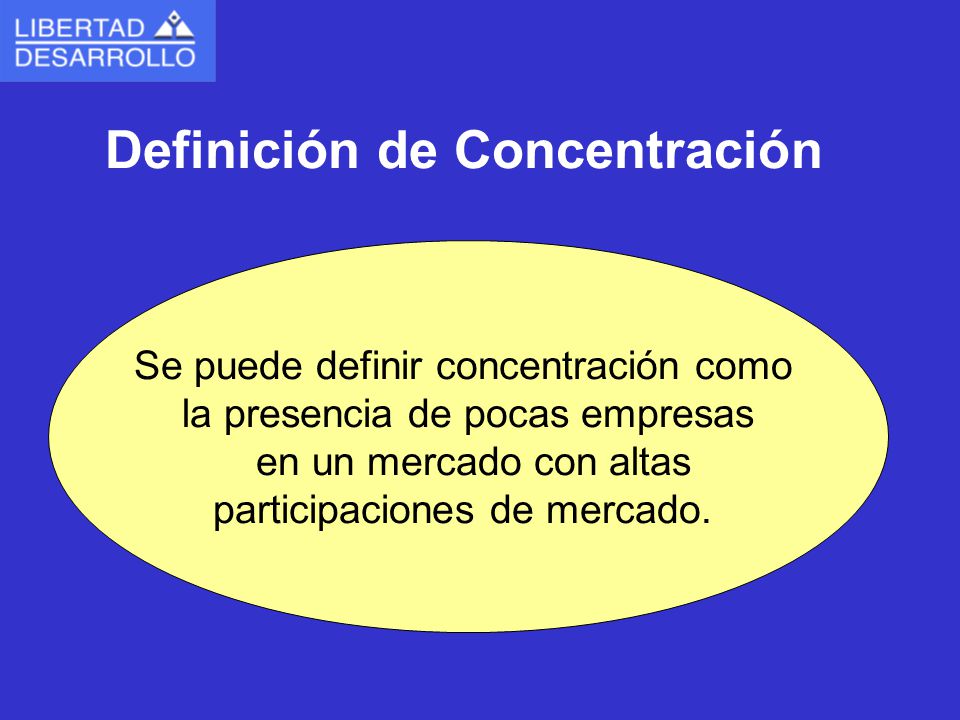 LIBERTAD
DESARROLLO

Definición de Concentración

Se puede definir concentración como la presencia de pocas empresas en un mercado con altas participaciones de mercado.